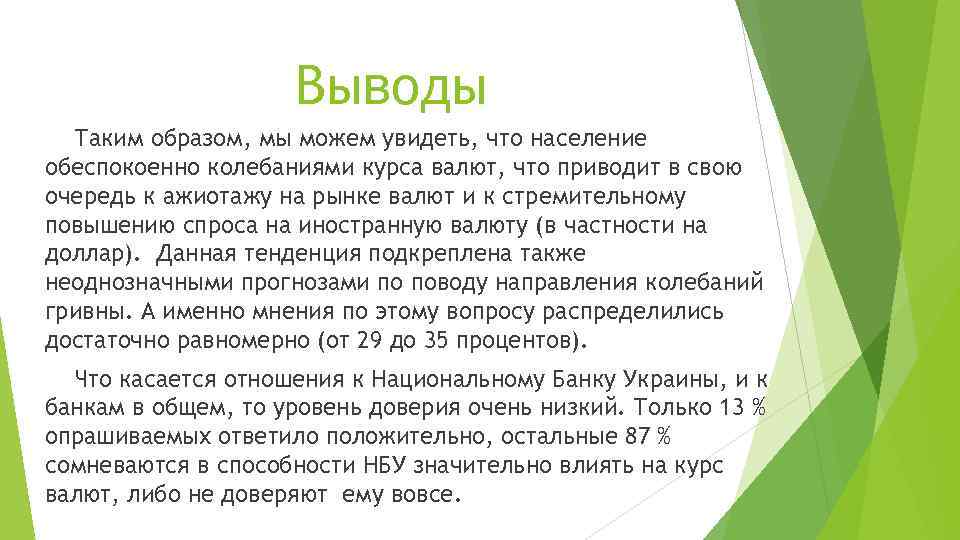 Выводы

Таким образом, мы можем увидеть, что население обеспокоенно колебаниями курса валют, что приводит в свою очередь к ажиотажу на рынке валют и к стремительному повышению спроса на иностранную валюту (в частности на доллар). Данная тенденция подкреплена также неоднозначными прогнозами по поводу направления колебаний гривны. А именно мнения по этому вопросу распределились достаточно равномерно (от 29 до 35 процентов).

Что касается отношения к Национальному Банку Украины, и к банкам в общем, то уровень доверия очень низкий. Только 13 % опрашиваемых ответило положительно, остальные 87 % сомневаются в способности НБУ значительно влиять на курс валют, либо не доверяют ему вовсе.